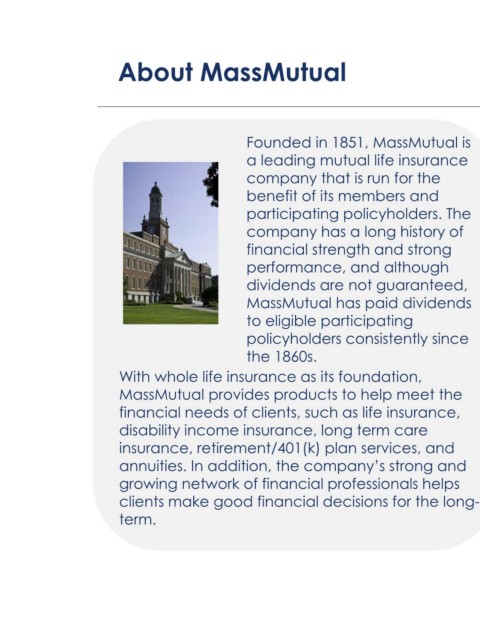 About MassMutual

Founded in 1851, MassMutual is a leading mutual life insurance company that is run for the benefit of its members and participating policyholders. The company has a long history of financial strength and strong performance, and although dividends are not guaranteed, MassMutual has paid dividends to eligible participating policyholders consistently since the 1860s.

With whole life insurance as its foundation, MassMutual provides products to help meet the financial needs of clients, such as life insurance, disability income insurance, long term care insurance, retirement/401(k) plan services, and annuities. In addition, the company's strong and growing network of financial professionals helps clients make good financial decisions for the long-term.